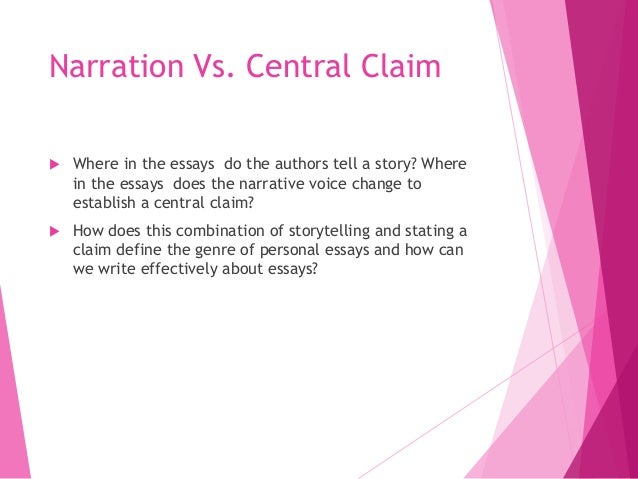 Narration Vs. Central Claim

▶ Where in the essays do the authors tell a story? Where in the essays does the narrative voice change to establish a central claim?

▶ How does this combination of storytelling and stating a claim define the genre of personal essays and how can we write effectively about essays?